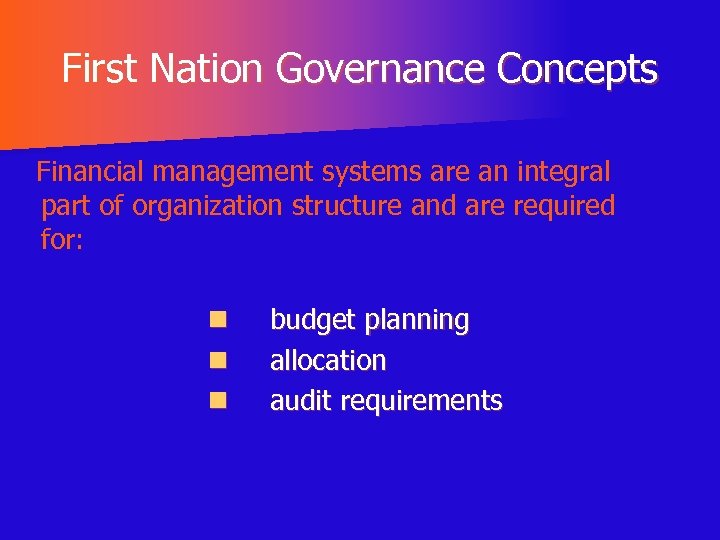 First Nation Governance Concepts

Financial management systems are an integral part of organization structure and are required for:

- budget planning
- allocation
- audit requirements